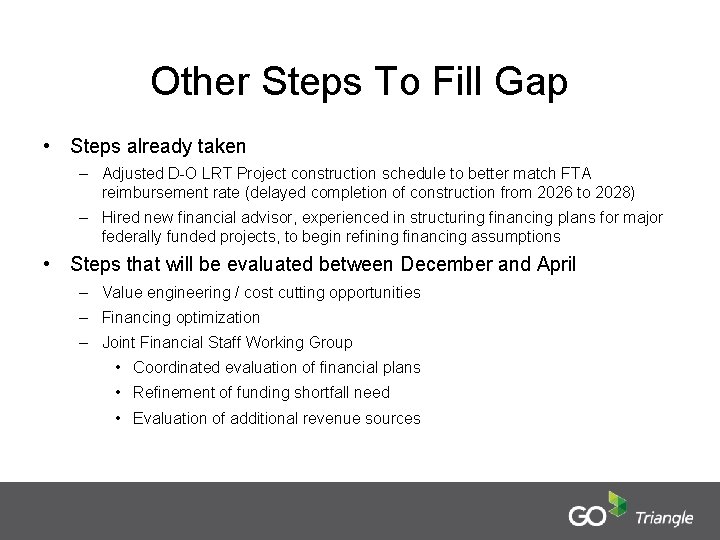 Other Steps To Fill Gap

• Steps already taken

– Adjusted D-O LRT Project construction schedule to better match FTA reimbursement rate (delayed completion of construction from 2026 to 2028)

– Hired new financial advisor, experienced in structuring financing plans for major federally funded projects, to begin refining financing assumptions

• Steps that will be evaluated between December and April

– Value engineering / cost cutting opportunities

– Financing optimization

– Joint Financial Staff Working Group

• Coordinated evaluation of financial plans

• Refinement of funding shortfall need

• Evaluation of additional revenue sources

GO Triangle